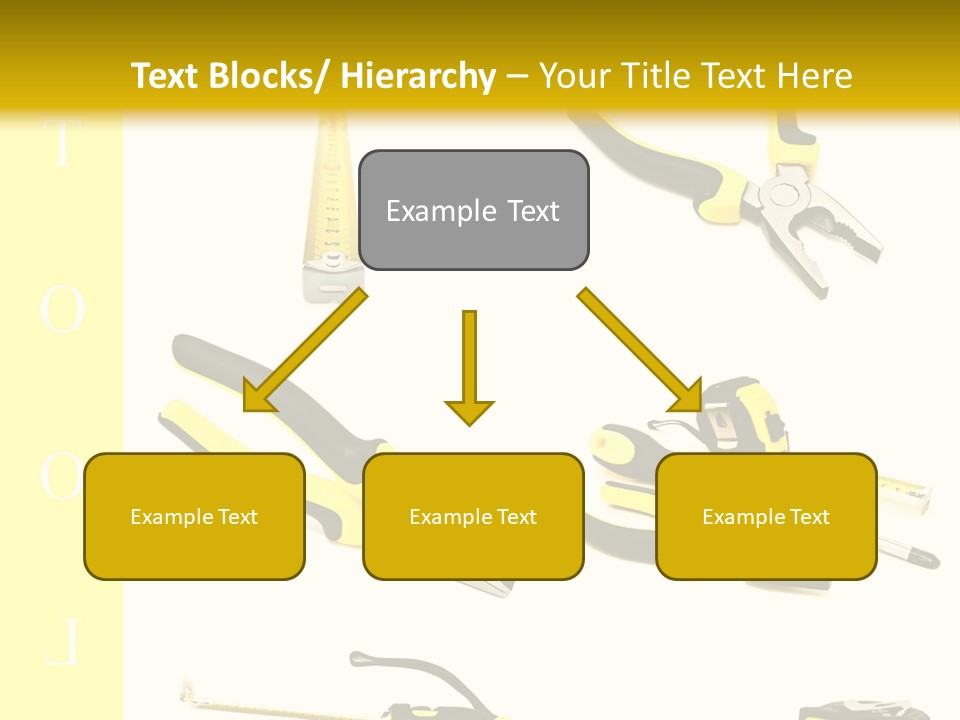 Text Blocks/ Hierarchy – Your Title Text Here

T
O
O
L

Example Text

Example Text

Example Text

Example Text